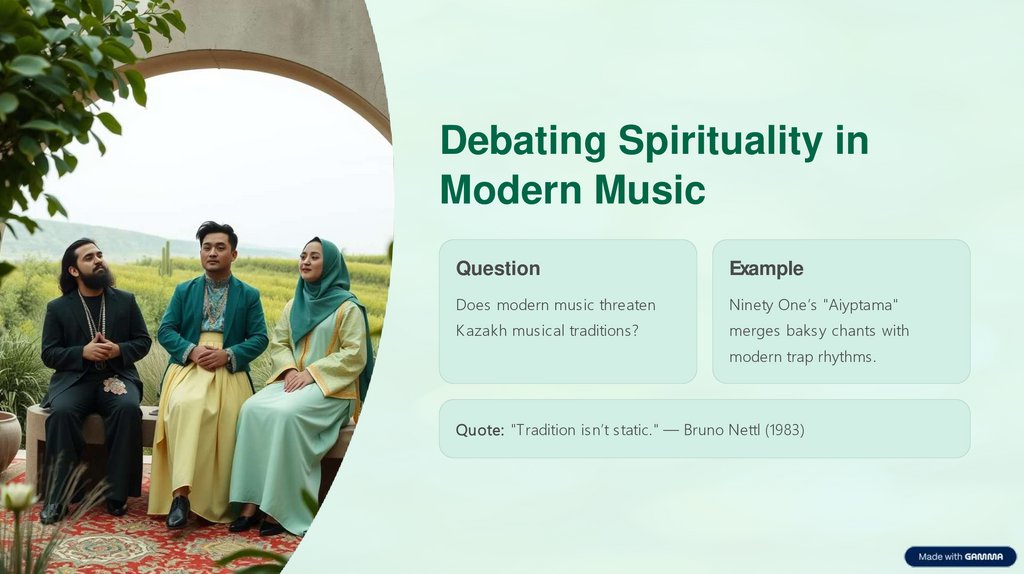 Debating Spirituality in Modern Music

Question

Does modern music threaten Kazakh musical traditions?

Example

Ninety One's "Aiyptama" merges baksy chants with modern trap rhythms.

Quote: "Tradition isn't static." — Bruno Nettl (1983)

Made with GAMMA